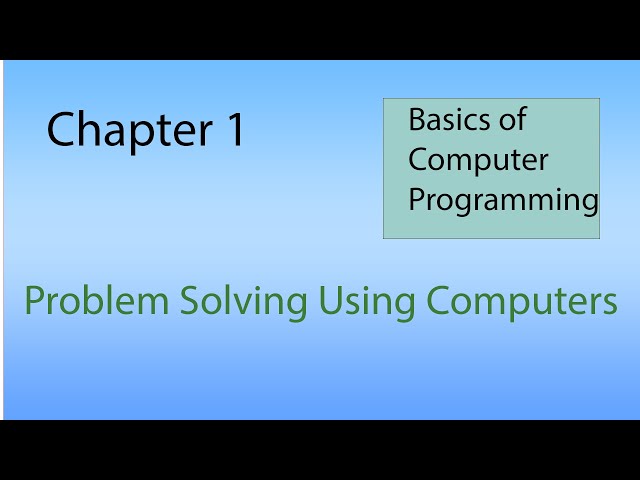 Chapter 1

Basics of Computer Programming

Problem Solving Using Computers